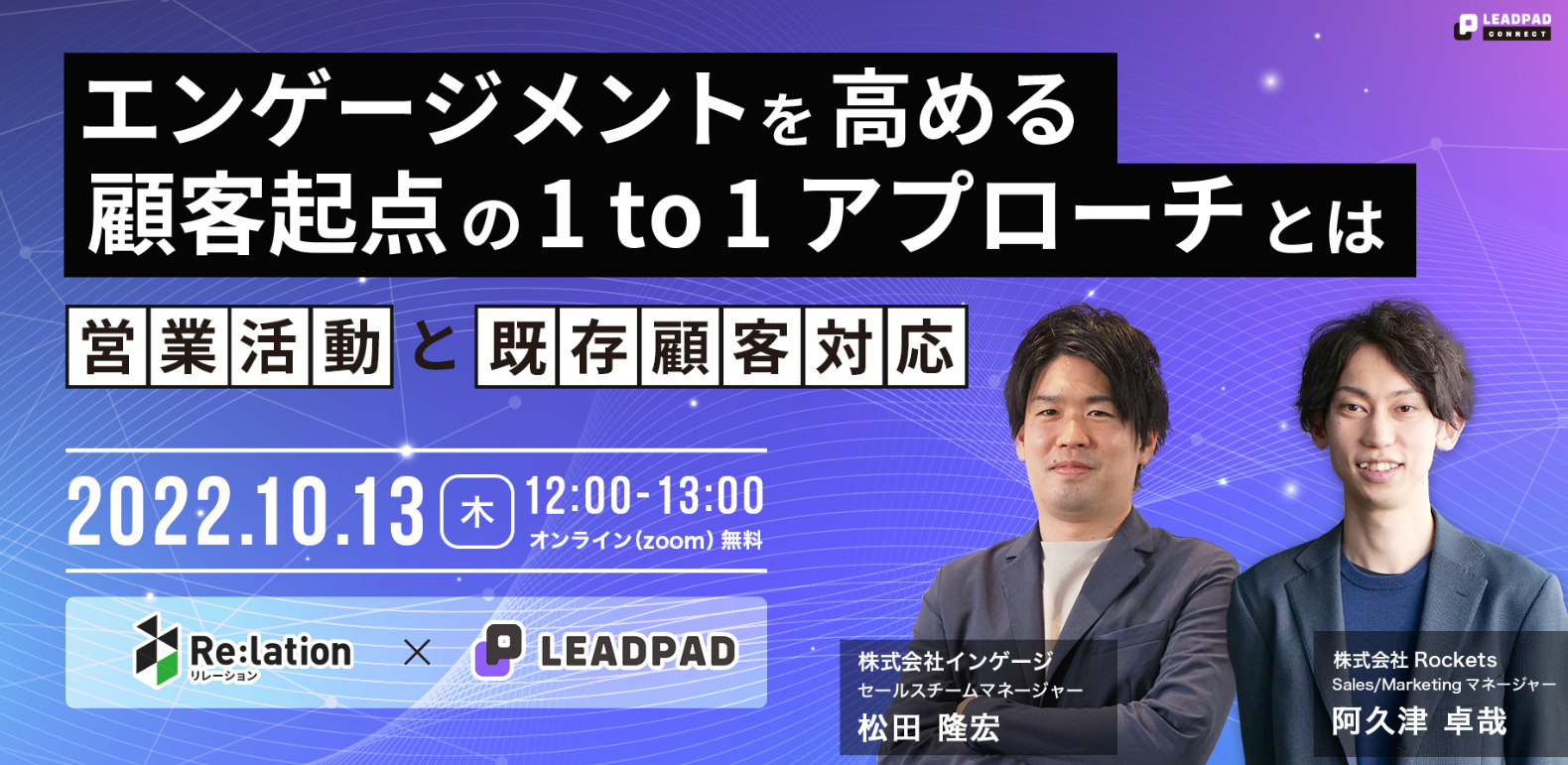 LEADPAD CONNECT

エンゲージメントを高める
顧客起点の1 to 1 アプローチとは

営業活動と既存顧客対応

2022.10.13 木 12:00-13:00
オンライン(zoom) 無料

Re:lation リレーション × LEADPAD

株式会社インゲージ
セールスチームマネージャー
松田 隆宏

株式会社 Rockets
Sales/Marketing マネージャー
阿久津 卓哉